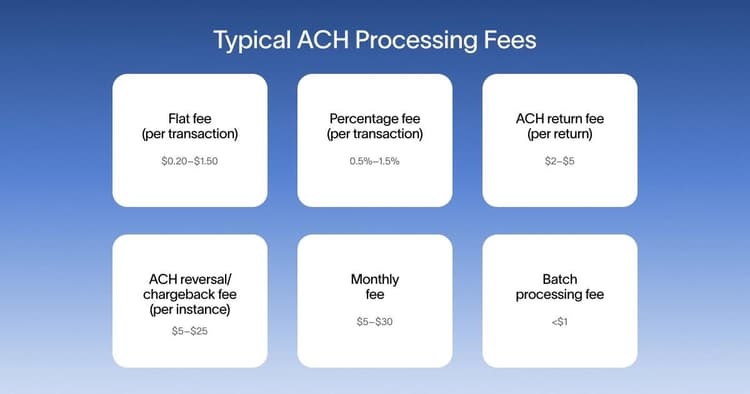 Typical ACH Processing Fees

Flat fee (per transaction)

\$0.20–\$1.50

Percentage fee (per transaction)

0.5%–1.5%

ACH return fee (per return)

\$2–\$5

ACH reversal/ chargeback fee (per instance)

\$5–\$25

Monthly fee

\$5–\$30

Batch processing fee

<\$1